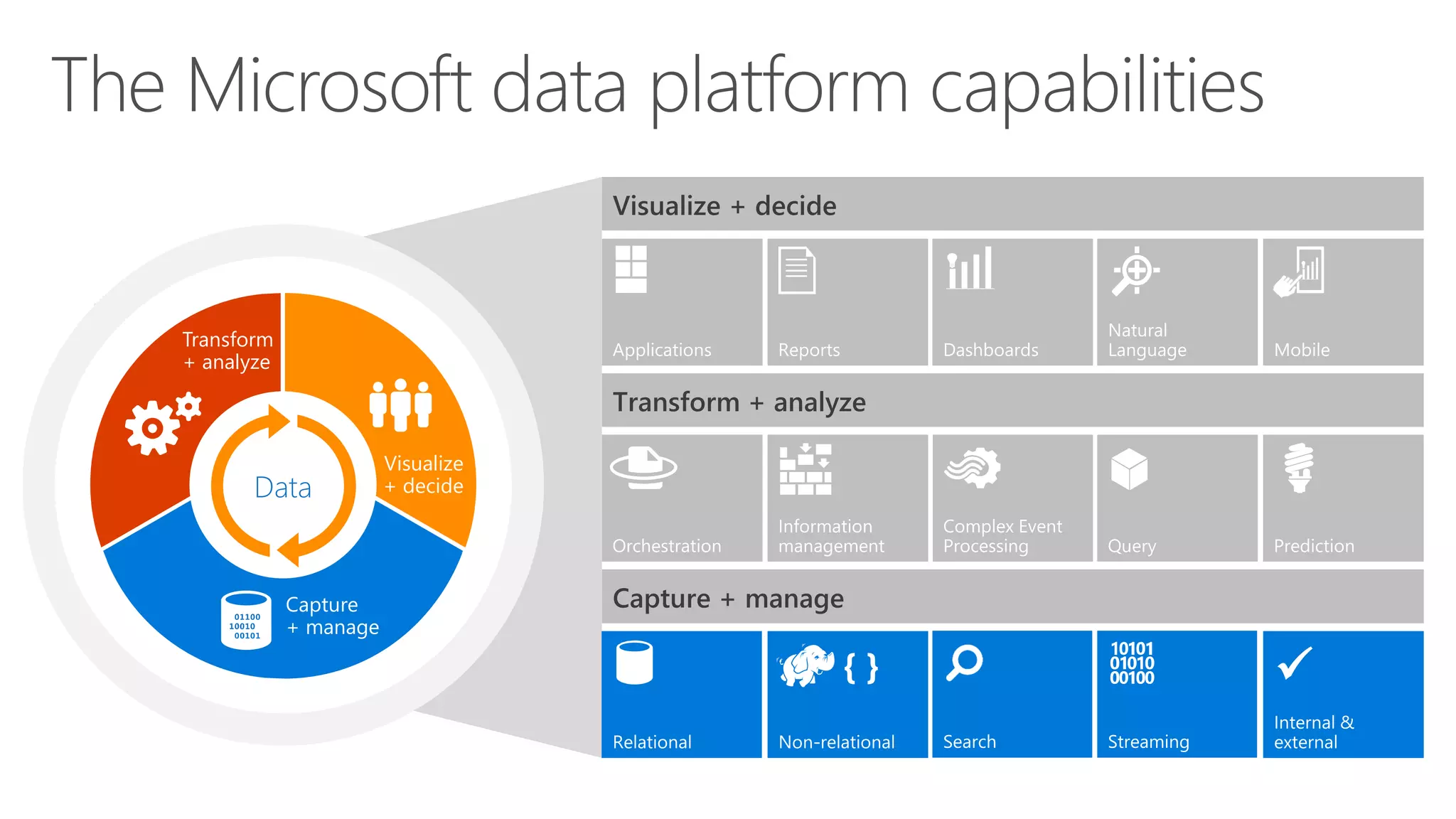 The Microsoft data platform capabilities

Transform + analyze

Visualize + decide

Data

01100
10010
00101

Capture + manage

Visualize + decide

Applications

Reports

Dashboards

Natural Language

Mobile

Transform + analyze

Orchestration

Information management

Complex Event Processing

Query

Prediction

Capture + manage

Relational

{ }

Non-relational

Search

10101
01010
00100

Streaming

Internal & external